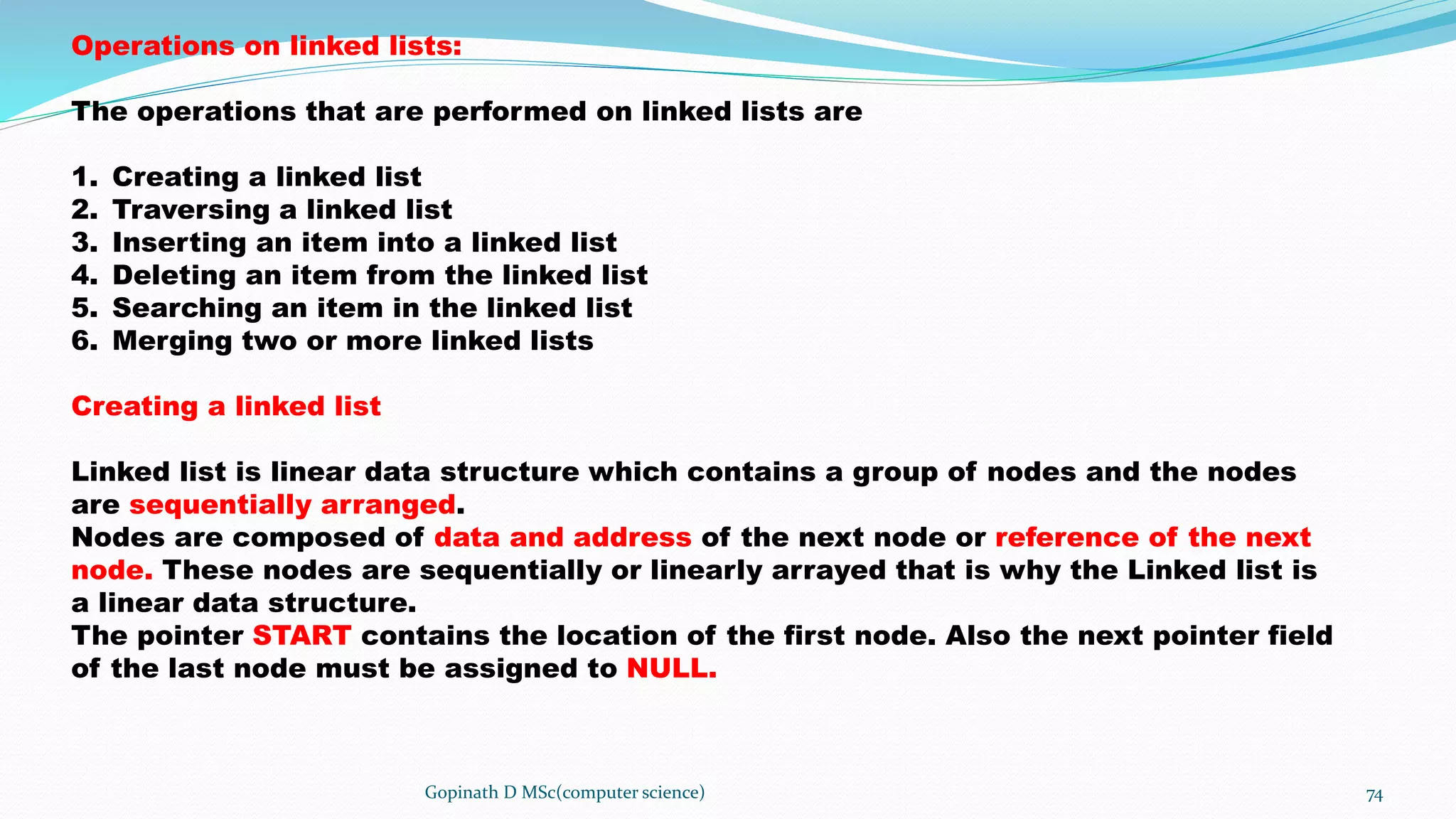 Operations on linked lists:

The operations that are performed on linked lists are

1. Creating a linked list
2. Traversing a linked list
3. Inserting an item into a linked list
4. Deleting an item from the linked list
5. Searching an item in the linked list
6. Merging two or more linked lists

Creating a linked list

Linked list is linear data structure which contains a group of nodes and the nodes are sequentially arranged.
Nodes are composed of data and address of the next node or reference of the next node. These nodes are sequentially or linearly arrayed that is why the Linked list is a linear data structure.
The pointer START contains the location of the first node. Also the next pointer field of the last node must be assigned to NULL.

Gopinath D MSc(computer science)

74